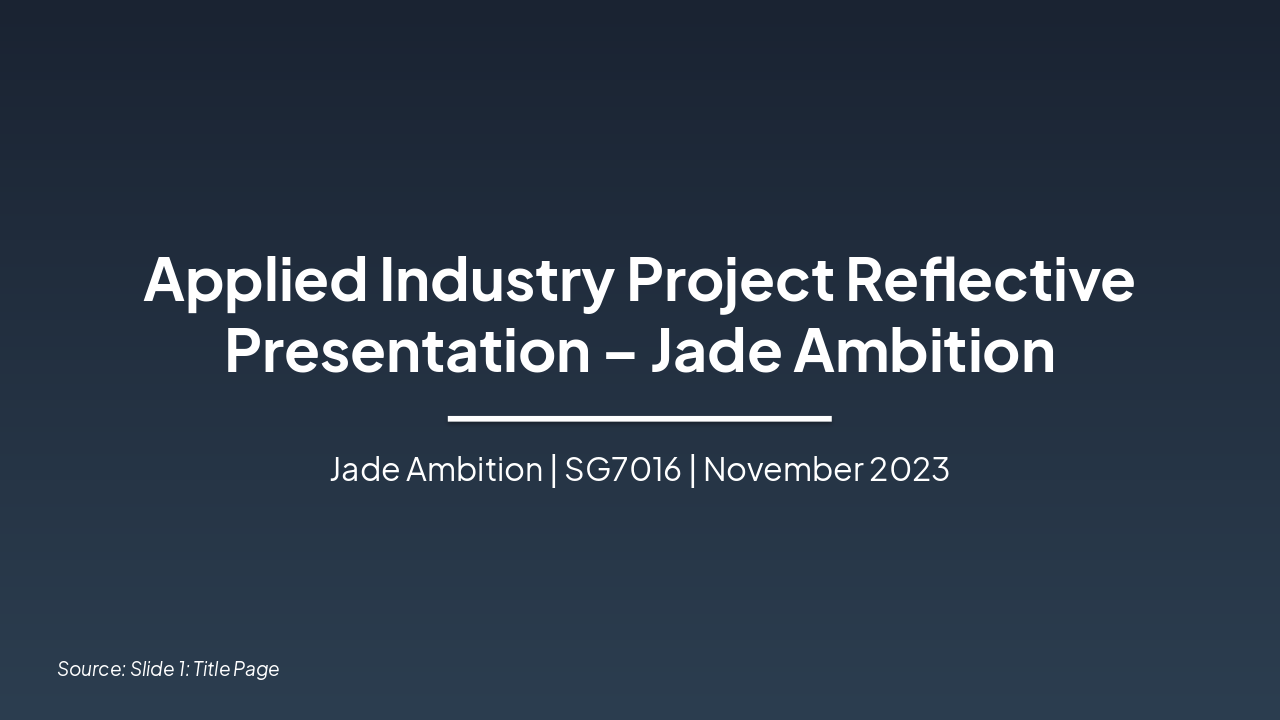 Applied Industry Project Reflective Presentation – Jade Ambition

Jade Ambition | SG7016 | November 2023

Source: Slide 1: Title Page